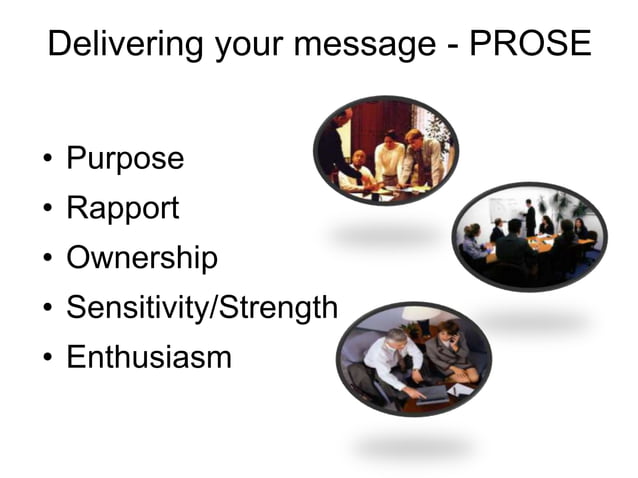 Delivering your message - PROSE

• Purpose
• Rapport
• Ownership
• Sensitivity/Strength
• Enthusiasm